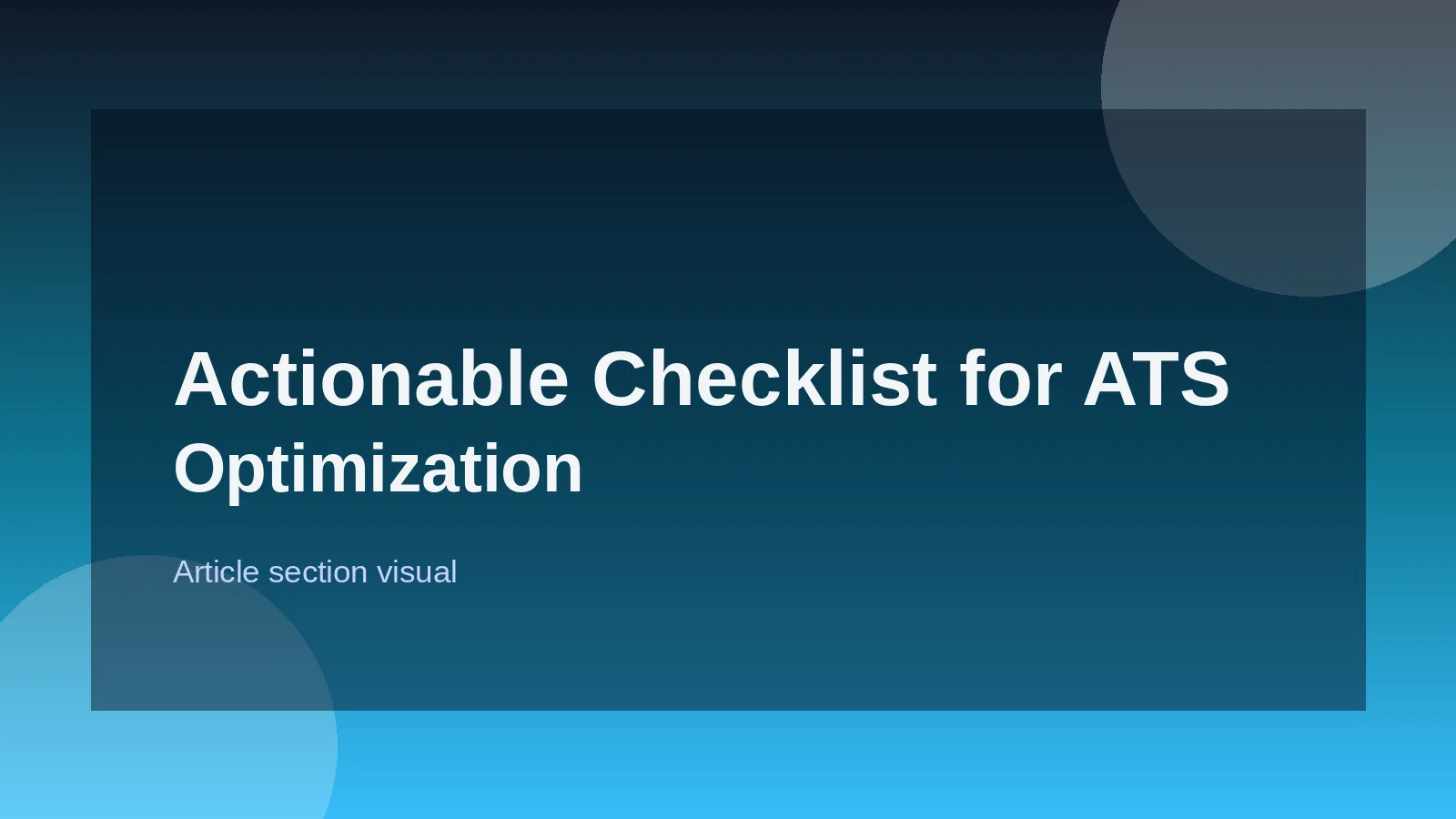 Actionable Checklist for ATS Optimization

Article section visual